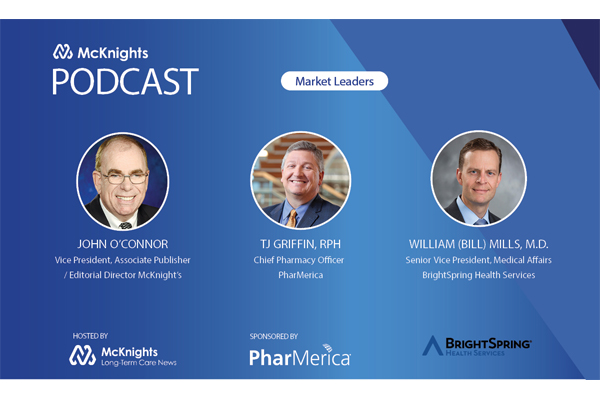 McKnights
PODCAST

Market Leaders

JOHN O'CONNOR
Vice President, Associate Publisher / Editorial Director McKnight's

TJ GRIFFIN, RPH
Chief Pharmacy Officer
PharMerica

WILLIAM (BILL) MILLS, M.D.
Senior Vice President, Medical Affairs
BrightSpring Health Services

HOSTED BY
McKnights
Long-Term Care News

SPONSORED BY
PharMerica

BRIGHTSPRING
HEALTH SERVICES